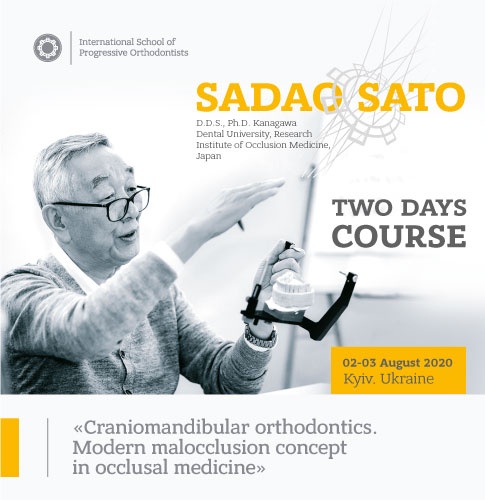 International School of Progressive Orthodontists

SADAO SATO

D.D.S., Ph.D. Kanagawa Dental University, Research Institute of Occlusion Medicine, Japan

TWO DAYS COURSE

02-03 August 2020
Kyiv. Ukraine

«Craniomandibular orthodontics. Modern malocclusion concept in occlusal medicine»